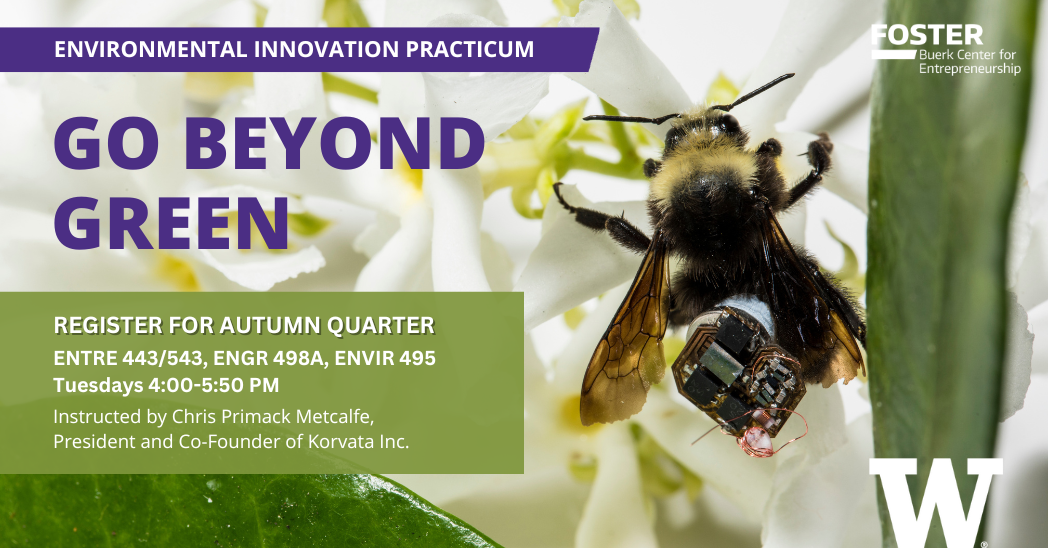 ENVIRONMENTAL INNOVATION PRACTICUM

FOSTER
Buerk Center for Entrepreneurship

GO BEYOND GREEN

REGISTER FOR AUTUMN QUARTER
ENTRE 443/543, ENGR 498A, ENVIR 495
Tuesdays 4:00-5:50 PM
Instructed by Chris Primack Metcalfe, President and Co-Founder of Korvata Inc.

W